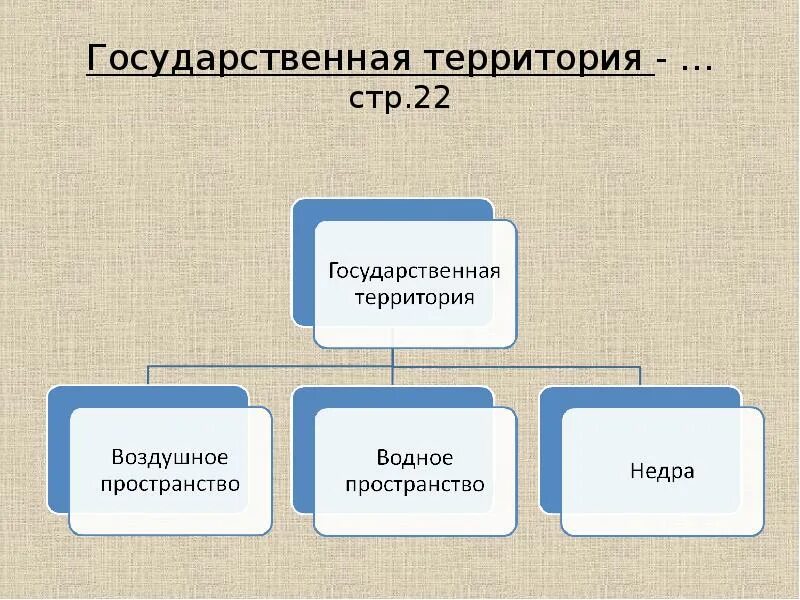 Государственная территория - ... стр.22

Государственная территория

Воздушное пространство

Водное пространство

Недра